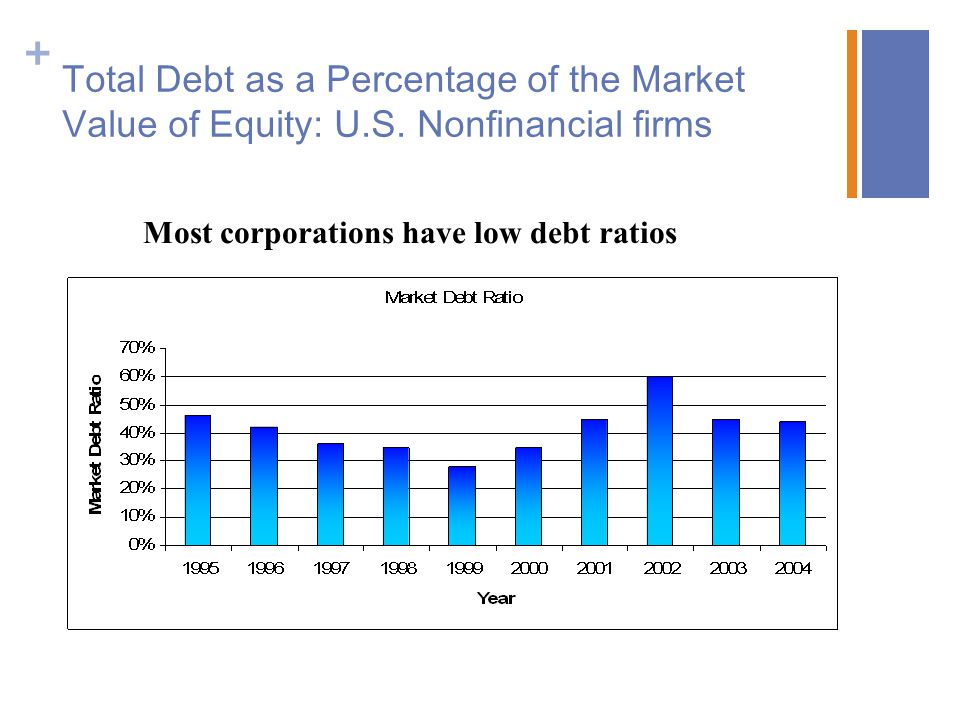 +
Total Debt as a Percentage of the Market Value of Equity: U.S. Nonfinancial firms

Most corporations have low debt ratios

Market Debt Ratio

Market Debt Ratio

70%
60%
50%
40%
30%
20%
10%
0%

1995 1996 1997 1998 1999 2000 2001 2002 2003 2004

Year